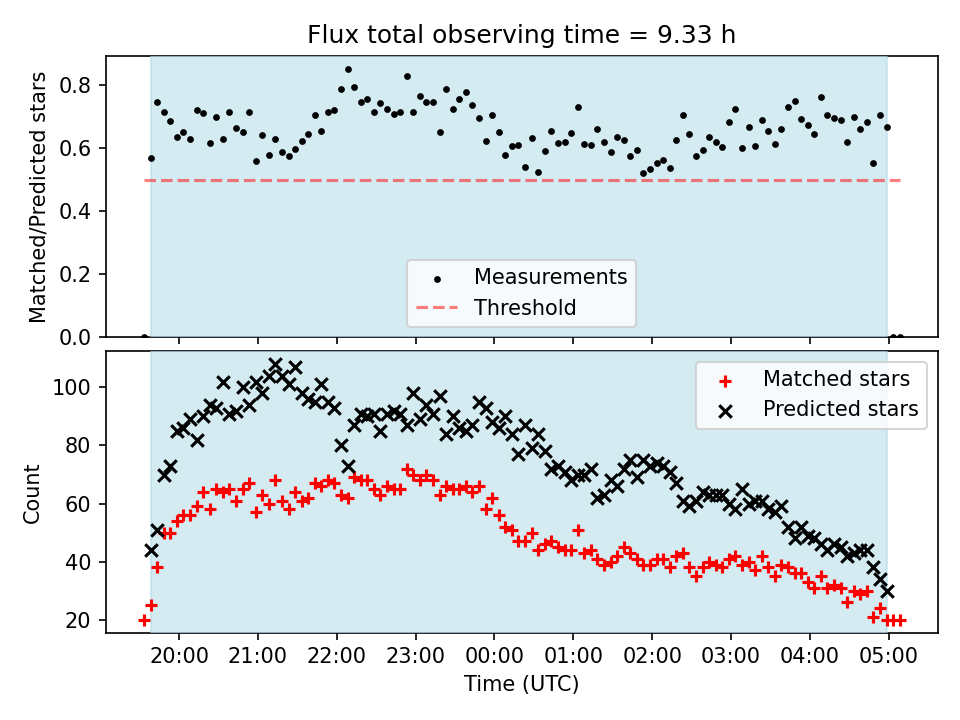 Flux total observing time = 9.33 h

Matched/Predicted stars

0.8
0.6
0.4
0.2
0.0

Measurements
Threshold

Count

100
80
60
40
20

Matched stars
Predicted stars

20:00
21:00
22:00
23:00
00:00
01:00
02:00
03:00
04:00
05:00

Time (UTC)